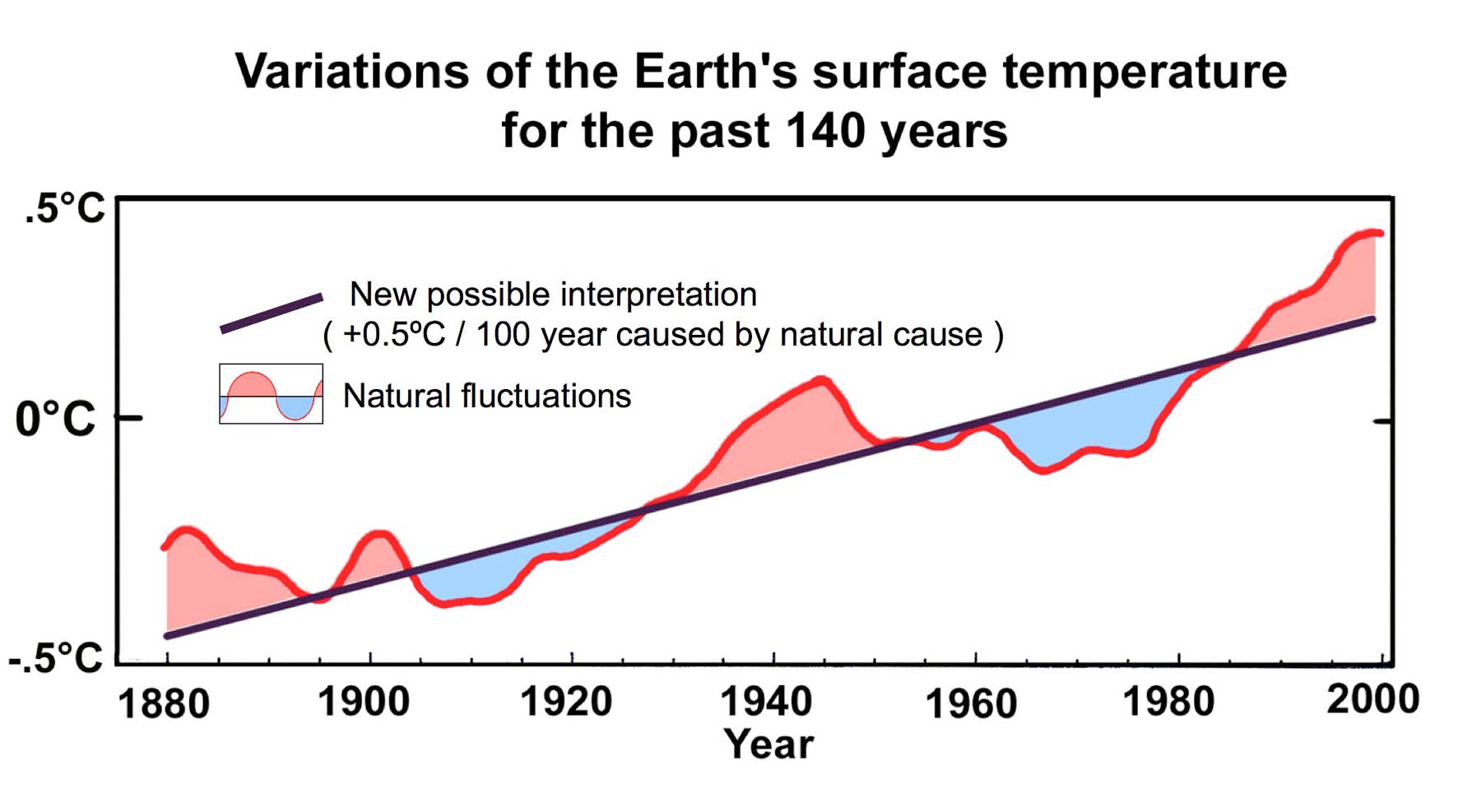 Variations of the Earth's surface temperature for the past 140 years

.5°C

0°C

-.5°C

New possible interpretation
( +0.5ºC / 100 year caused by natural cause )

Natural fluctuations

1880 1900 1920 1940 1960 1980 2000

Year